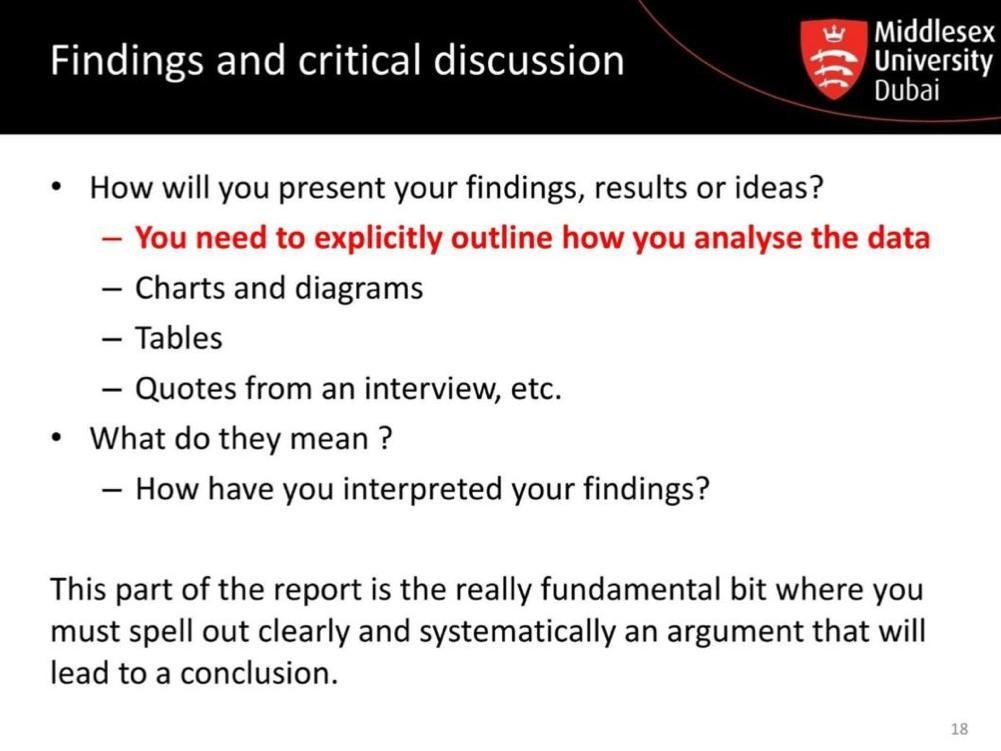 Findings and critical discussion

Middlesex University Dubai

• How will you present your findings, results or ideas?
– You need to explicitly outline how you analyse the data
– Charts and diagrams
– Tables
– Quotes from an interview, etc.
• What do they mean ?
– How have you interpreted your findings?

This part of the report is the really fundamental bit where you must spell out clearly and systematically an argument that will lead to a conclusion.

18